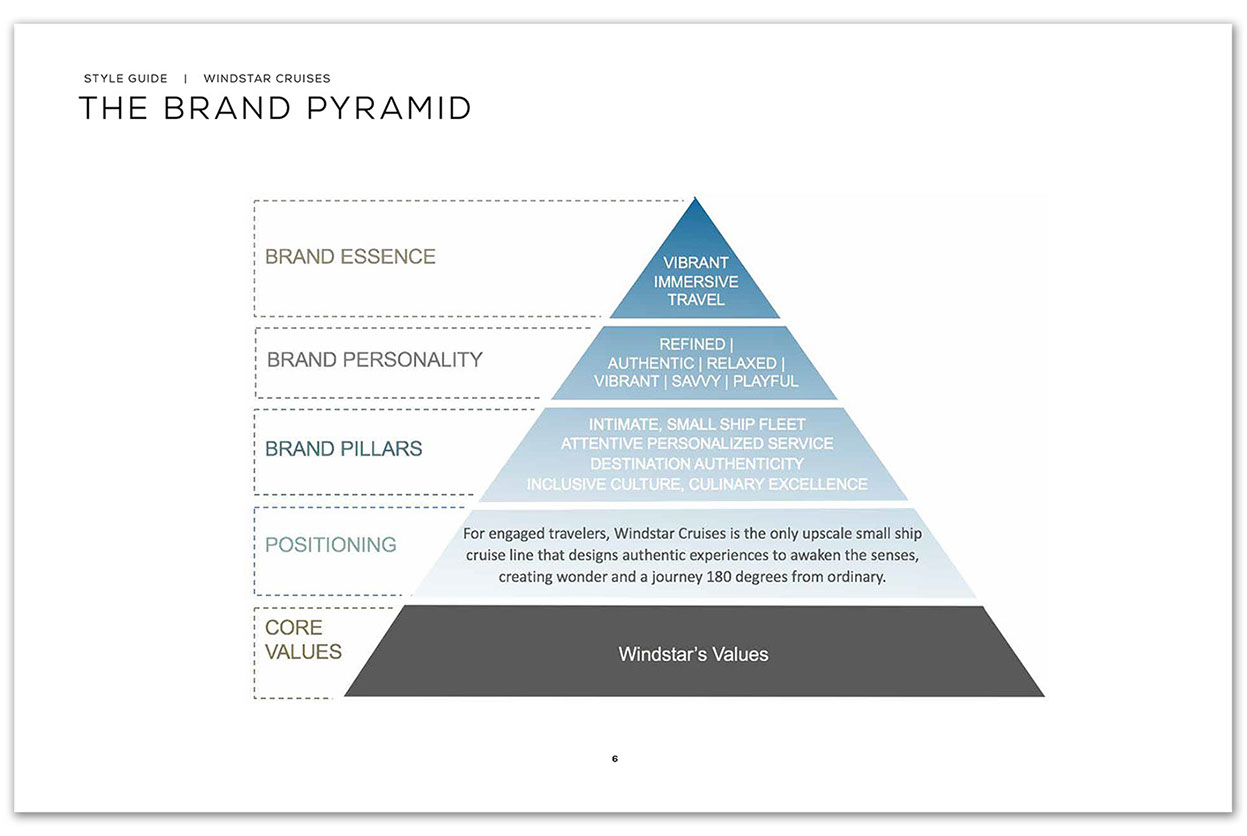 STYLE GUIDE | WINDSTAR CRUISES

THE BRAND PYRAMID

BRAND ESSENCE

VIBRANT
IMMERSIVE
TRAVEL

BRAND PERSONALITY

REFINED | AUTHENTIC | RELAXED | VIBRANT | SAVVY | PLAYFUL

BRAND PILLARS

INTIMATE, SMALL SHIP FLEET
ATTENTIVE PERSONALIZED SERVICE
DESTINATION AUTHENTICITY
INCLUSIVE CULTURE, CULINARY EXCELLENCE

POSITIONING

For engaged travelers, Windstar Cruises is the only upscale small ship cruise line that designs authentic experiences to awaken the senses, creating wonder and a journey 180 degrees from ordinary.

CORE VALUES

Windstar's Values

6